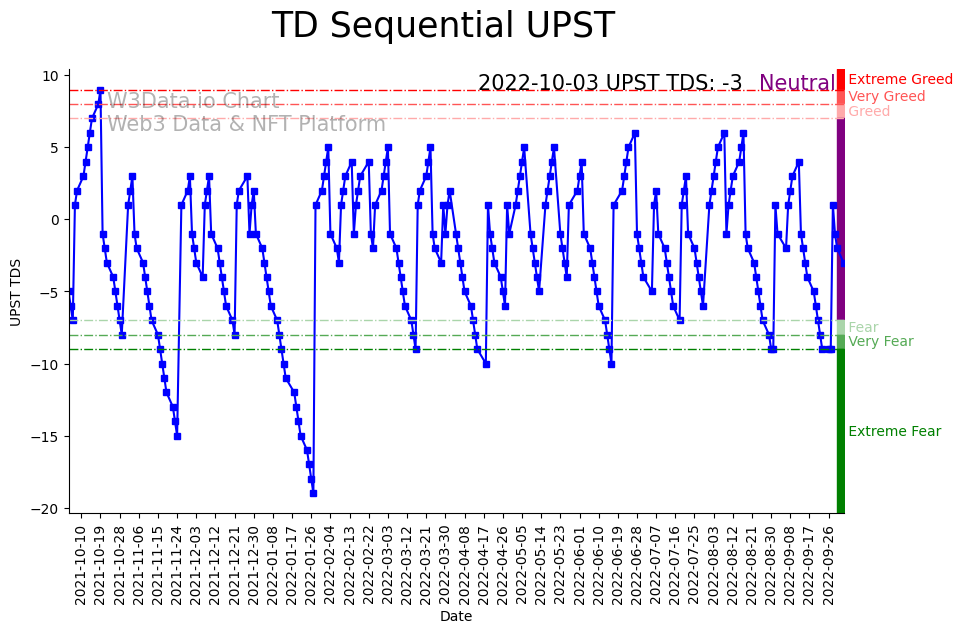 TD Sequential UPST

2022-10-03 UPST TDS: -3 Neutral

W3Data.io Chart
Web3 Data & NFT Platform

Extreme Greed
Very Greed
Greed
Fear
Very Fear
Extreme Fear

UPST TDS

10
5
0
−5
−10
−15
−20

2021-10-10
2021-10-19
2021-10-28
2021-11-06
2021-11-15
2021-11-24
2021-12-03
2021-12-12
2021-12-21
2021-12-30
2022-01-08
2022-01-17
2022-01-26
2022-02-04
2022-02-13
2022-02-22
2022-03-03
2022-03-12
2022-03-21
2022-03-30
2022-04-08
2022-04-17
2022-04-26
2022-05-05
2022-05-14
2022-05-23
2022-06-01
2022-06-10
2022-06-19
2022-06-28
2022-07-07
2022-07-16
2022-07-25
2022-08-03
2022-08-12
2022-08-21
2022-08-30
2022-09-08
2022-09-17
2022-09-26

Date